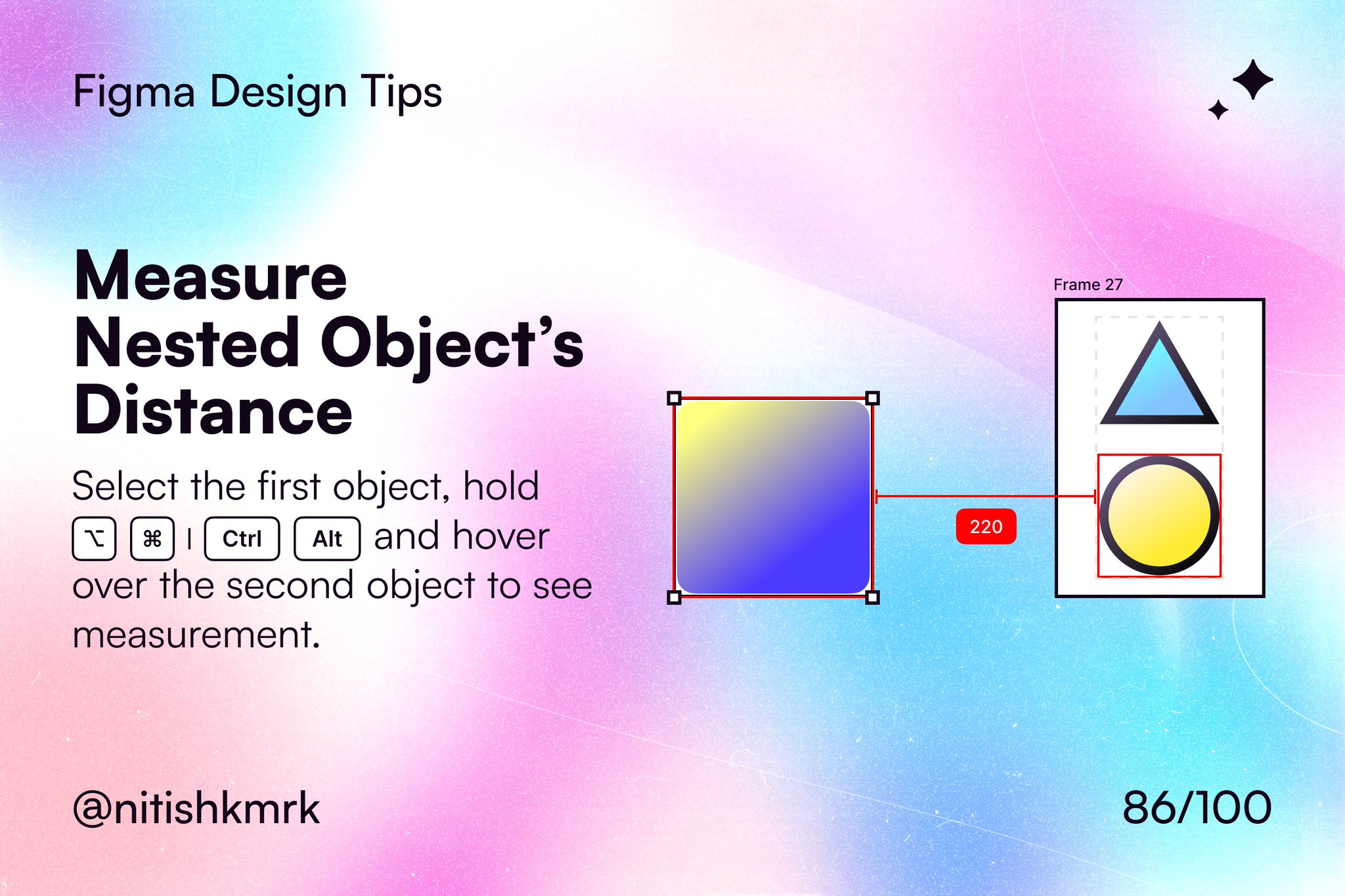 Figma Design Tips

Measure Nested Object's Distance

Select the first object, hold ⌥ ⌘ | Ctrl Alt and hover over the second object to see measurement.

Frame 27

220

@nitishkmrk

86/100